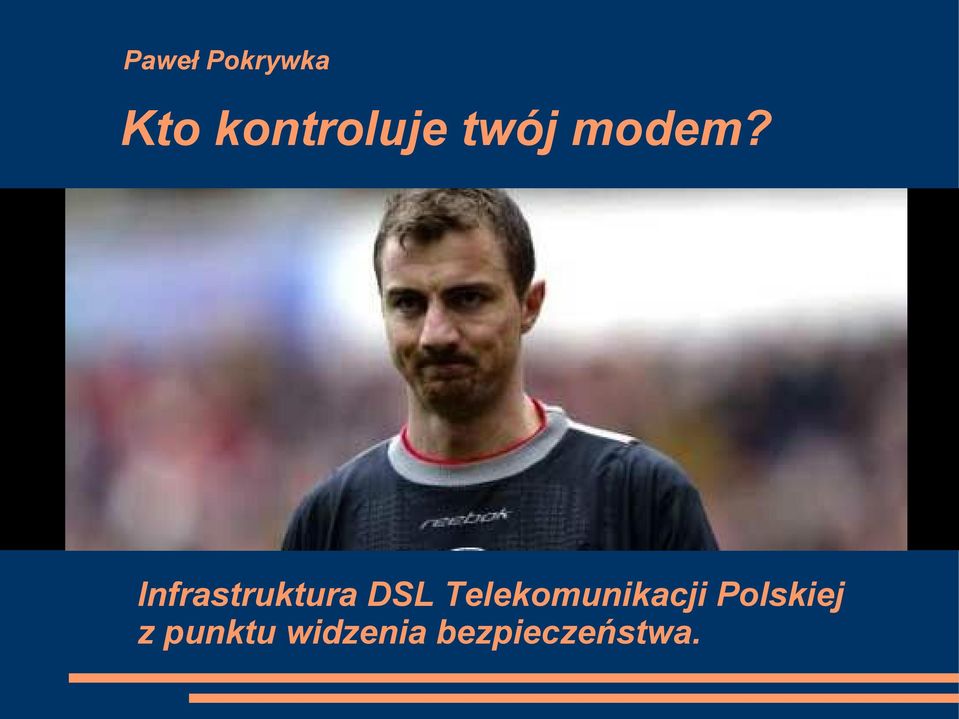 Paweł Pokrywka

Kto kontroluje twój modem?

reebok

Infrastruktura DSL Telekomunikacji Polskiej z punktu widzenia bezpieczeństwa.